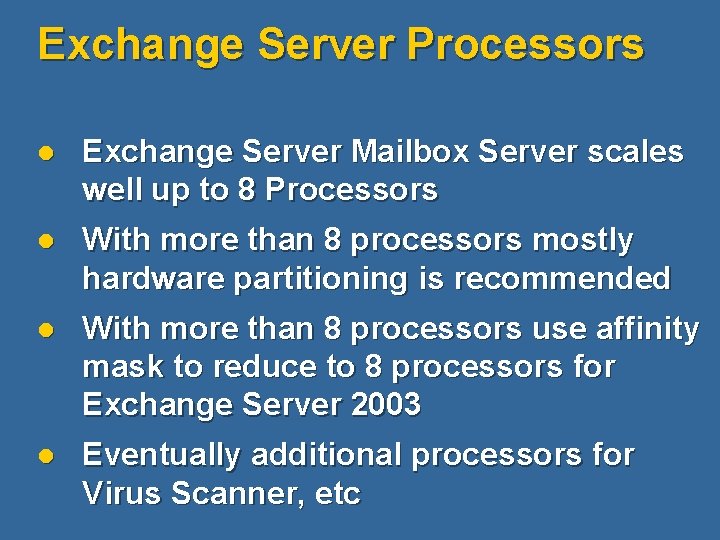 Exchange Server Processors

- Exchange Server Mailbox Server scales well up to 8 Processors
- With more than 8 processors mostly hardware partitioning is recommended
- With more than 8 processors use affinity mask to reduce to 8 processors for Exchange Server 2003
- Eventually additional processors for Virus Scanner, etc